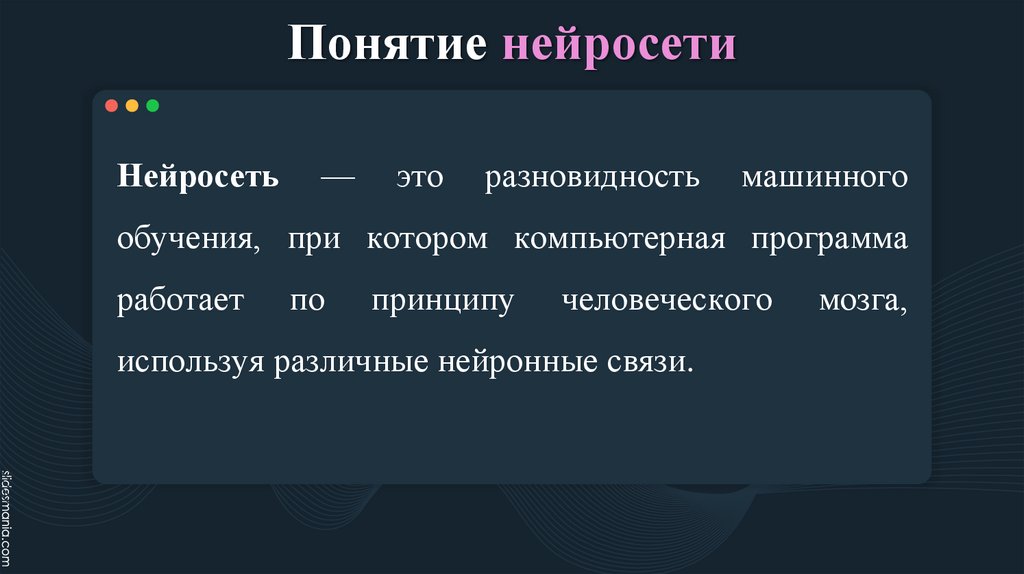 Понятие нейросети

Нейросеть — это разновидность машинного обучения, при котором компьютерная программа работает по принципу человеческого мозга, используя различные нейронные связи.

slidesmania.com